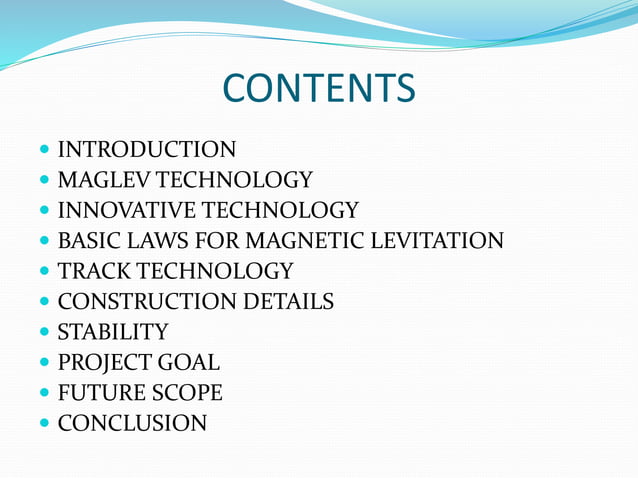 CONTENTS

- INTRODUCTION
- MAGLEV TECHNOLOGY
- INNOVATIVE TECHNOLOGY
- BASIC LAWS FOR MAGNETIC LEVITATION
- TRACK TECHNOLOGY
- CONSTRUCTION DETAILS
- STABILITY
- PROJECT GOAL
- FUTURE SCOPE
- CONCLUSION